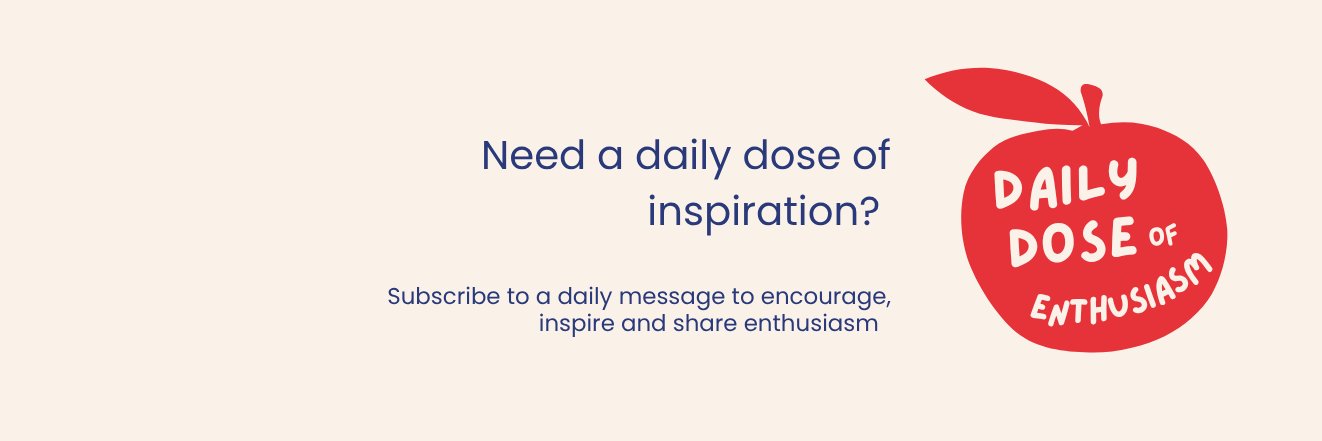 Need a daily dose of inspiration?

Subscribe to a daily message to encourage, inspire and share enthusiasm

DAILY DOSE OF ENTHUSIASM